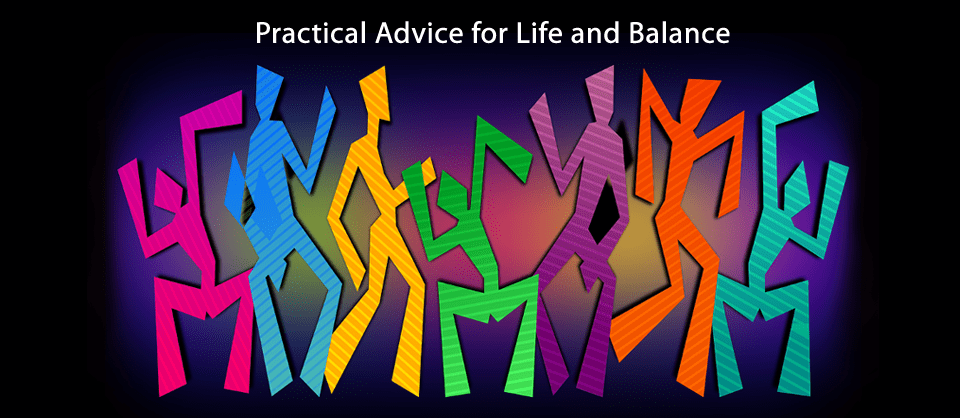 Practical Advice for Life and Balance